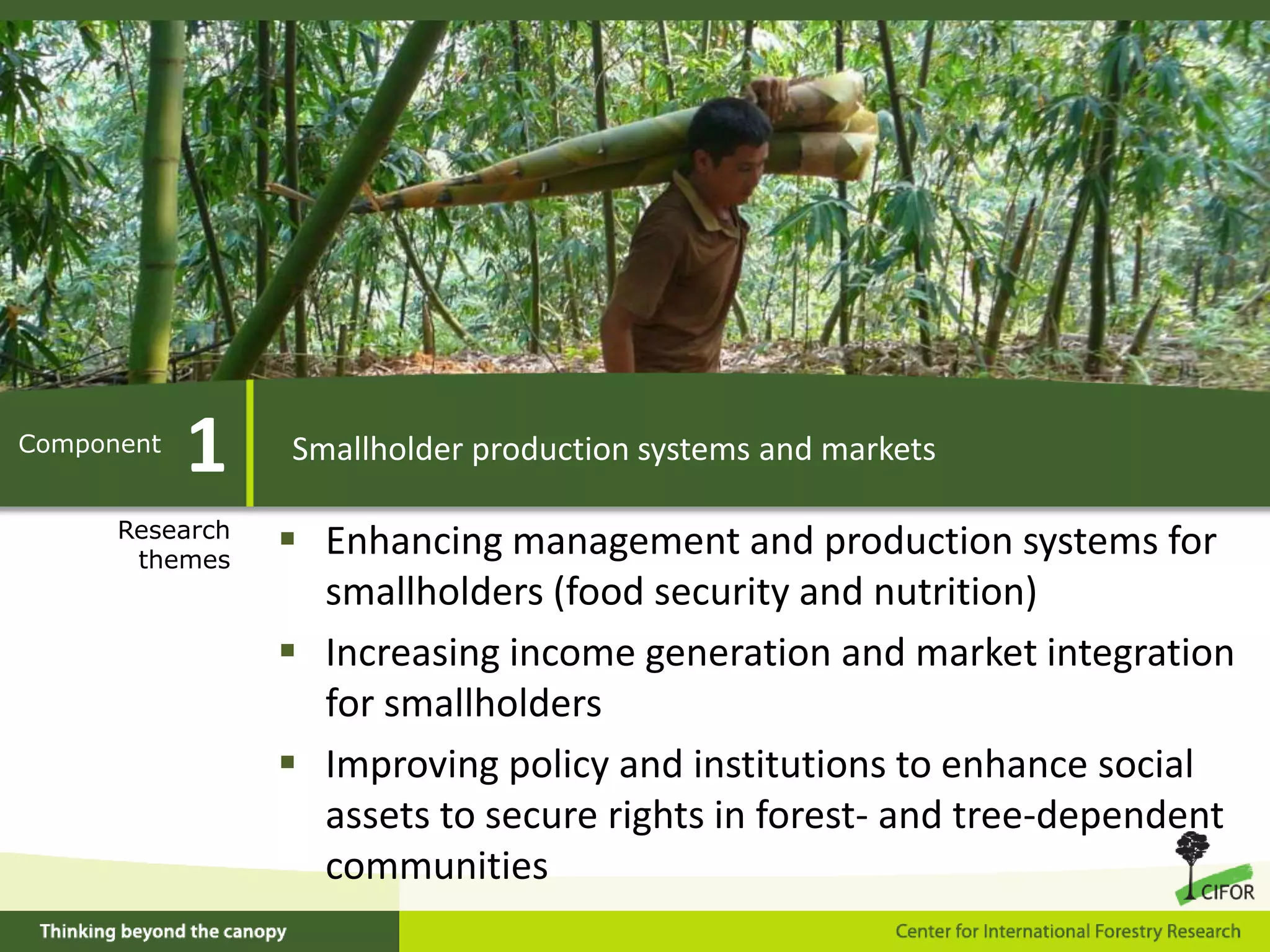 Component 1

Smallholder production systems and markets

Research themes

▪ Enhancing management and production systems for smallholders (food security and nutrition)

▪ Increasing income generation and market integration for smallholders

▪ Improving policy and institutions to enhance social assets to secure rights in forest- and tree-dependent communities

CIFOR

Thinking beyond the canopy

Center for International Forestry Research